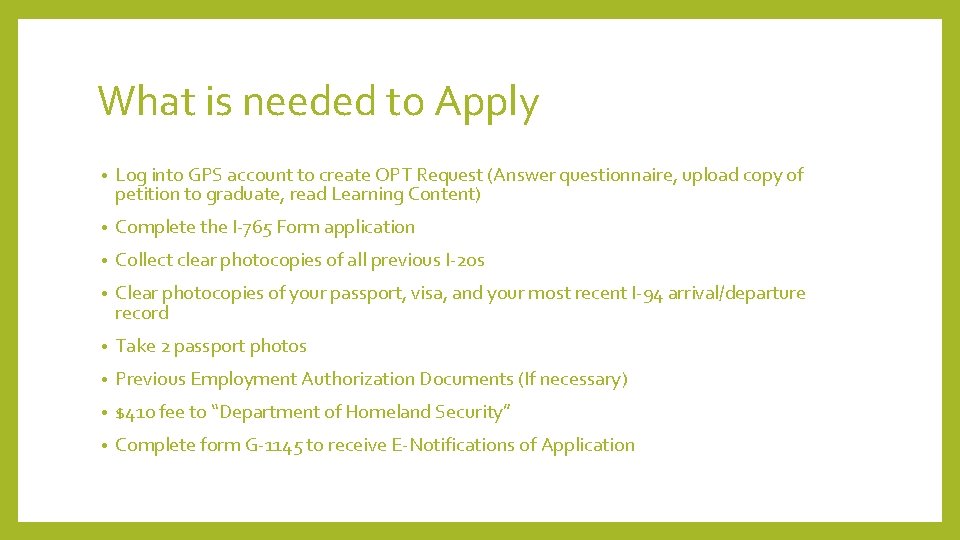 What is needed to Apply

• Log into GPS account to create OPT Request (Answer questionnaire, upload copy of petition to graduate, read Learning Content)
• Complete the I-765 Form application
• Collect clear photocopies of all previous I-20s
• Clear photocopies of your passport, visa, and your most recent I-94 arrival/departure record
• Take 2 passport photos
• Previous Employment Authorization Documents (If necessary)
• $410 fee to "Department of Homeland Security"
• Complete form G-1145 to receive E-Notifications of Application